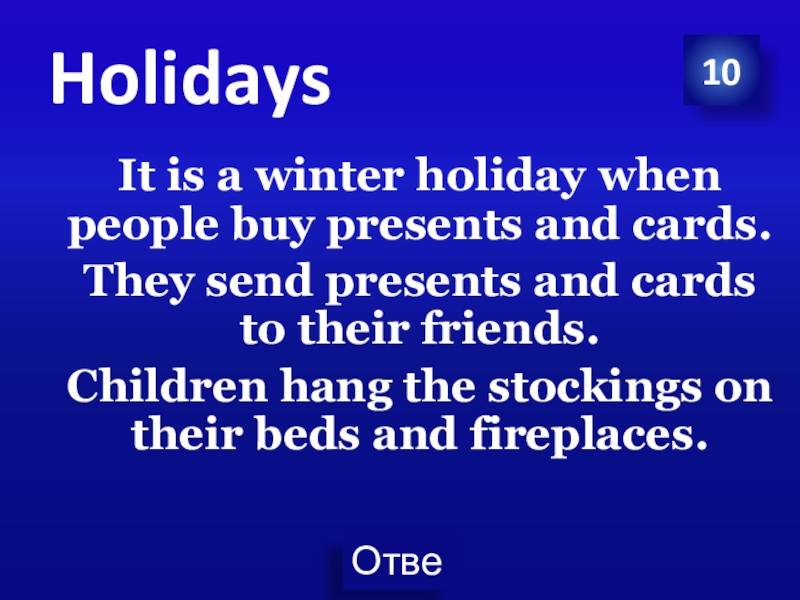 Holidays

10

It is a winter holiday when people buy presents and cards.

They send presents and cards to their friends.

Children hang the stockings on their beds and fireplaces.

Отве